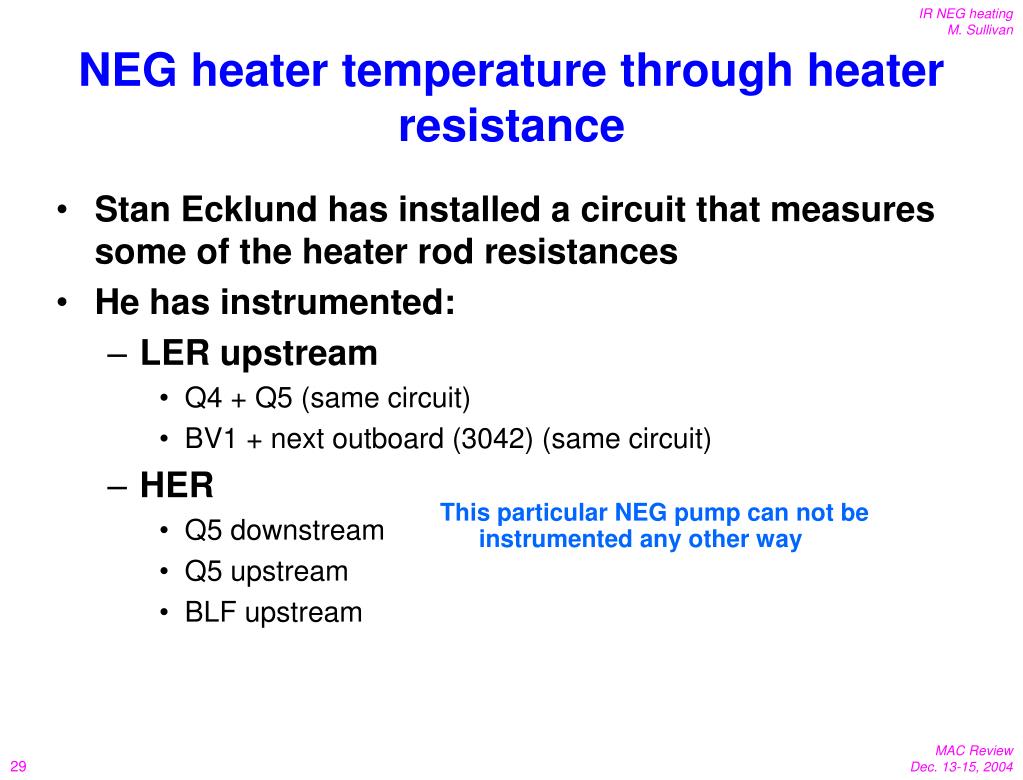 IR NEG heating
M. Sullivan

NEG heater temperature through heater resistance

• Stan Ecklund has installed a circuit that measures some of the heater rod resistances
• He has instrumented:
– LER upstream
• Q4 + Q5 (same circuit)
• BV1 + next outboard (3042) (same circuit)
– HER
• Q5 downstream
• Q5 upstream
• BLF upstream

This particular NEG pump can not be instrumented any other way

29

MAC Review
Dec. 13-15, 2004